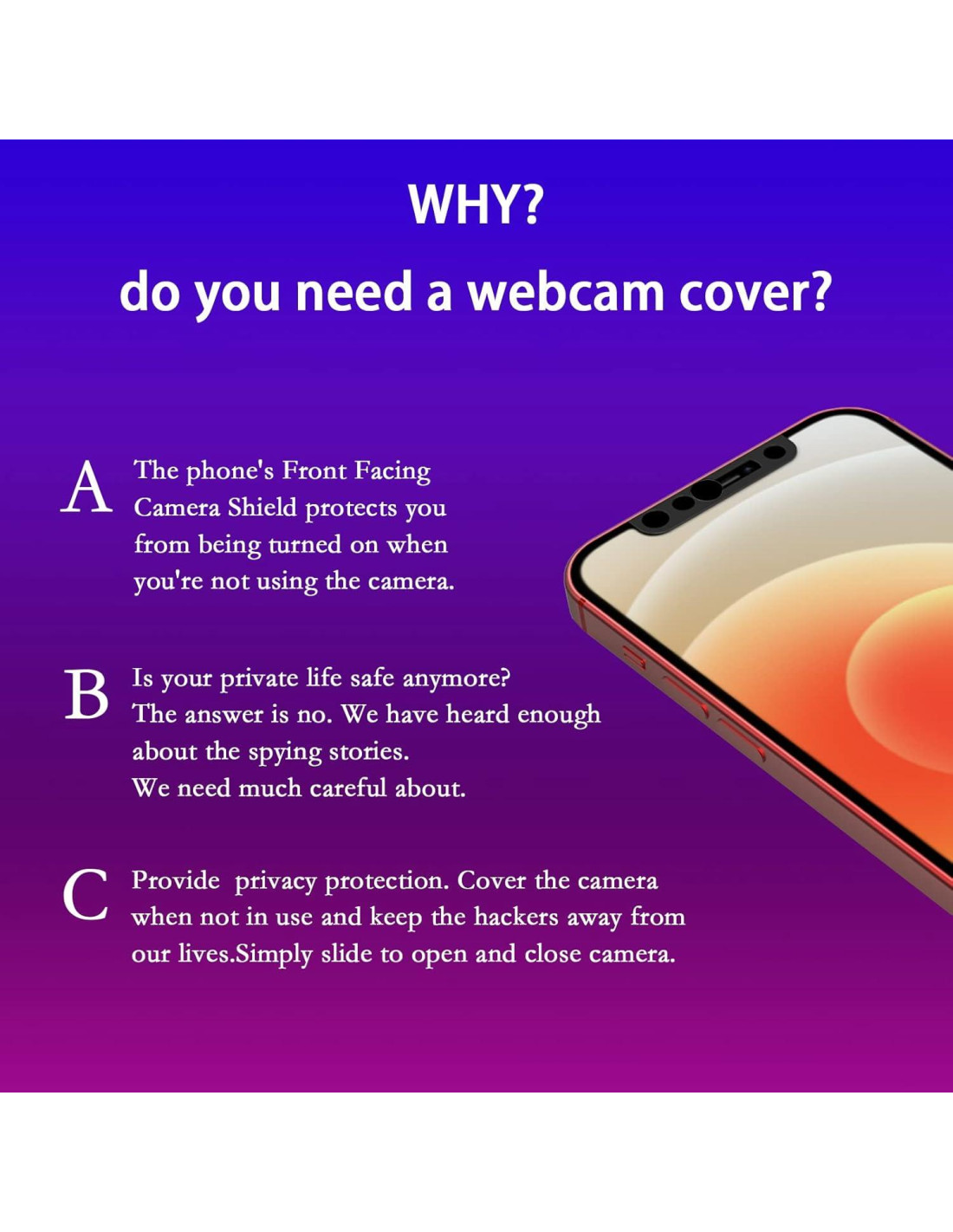 WHY?

do you need a webcam cover?

A The phone's Front Facing Camera Shield protects you from being turned on when you're not using the camera.

B Is your private life safe anymore? The answer is no. We have heard enough about the spying stories. We need much careful about.

C Provide privacy protection. Cover the camera when not in use and keep the hackers away from our lives.Simply slide to open and close camera.